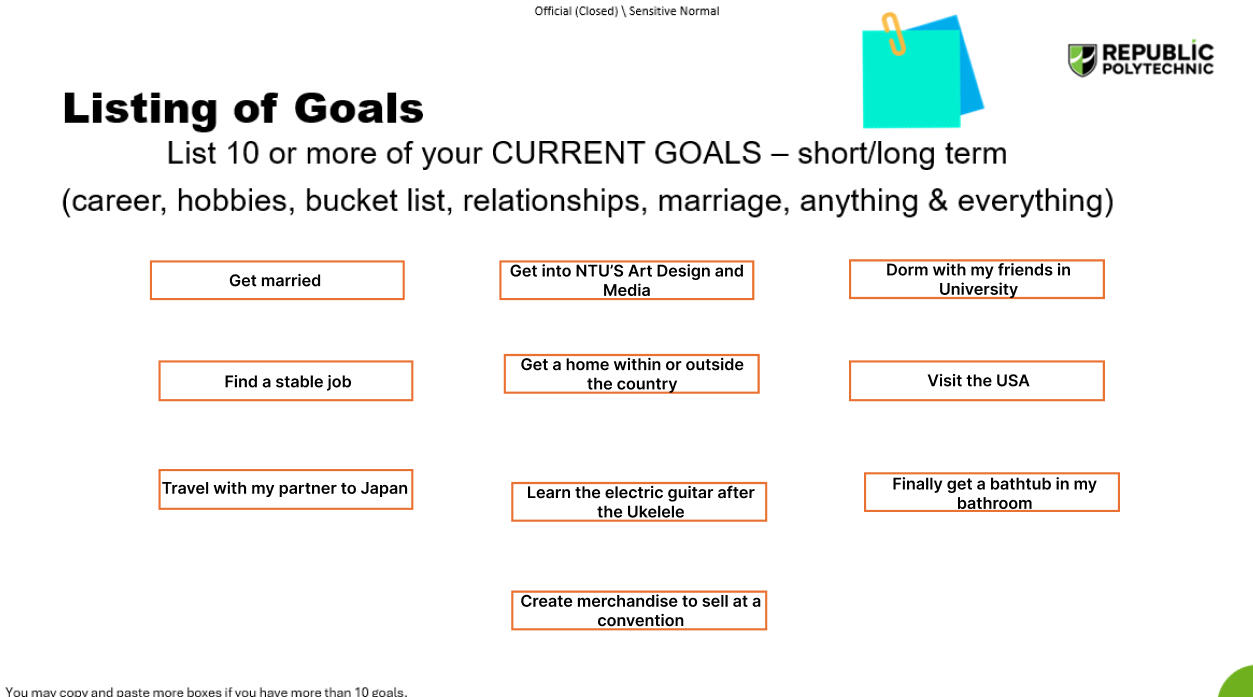 Official (Closed) \ Sensitive Normal

REPUBLIC POLYTECHNIC

Listing of Goals

List 10 or more of your CURRENT GOALS – short/long term

(career, hobbies, bucket list, relationships, marriage, anything & everything)

Get married

Find a stable job

Travel with my partner to Japan

Get into NTU'S Art Design and Media

Get a home within or outside the country

Learn the electric guitar after the Ukelele

Create merchandise to sell at a convention

Dorm with my friends in University

Visit the USA

Finally get a bathtub in my bathroom

You may copy and paste more boxes if you have more than 10 goals.